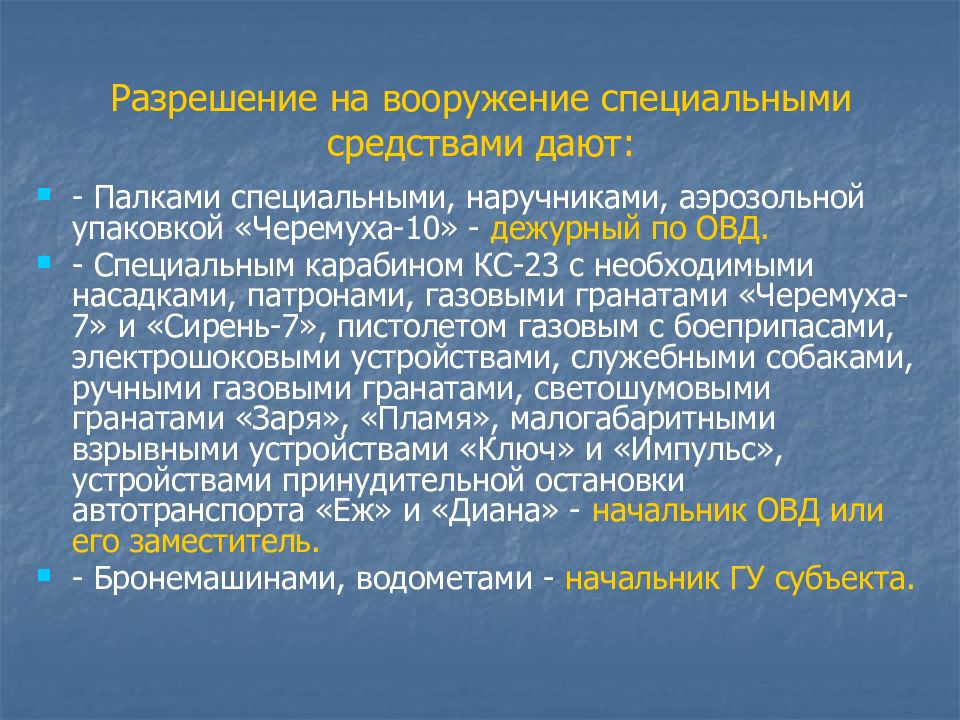 Разрешение на вооружение специальными средствами дают:

- Палками специальными, наручниками, аэрозольной упаковкой «Черемуха-10» - дежурный по ОВД.
- Специальным карабином КС-23 с необходимыми насадками, патронами, газовыми гранатами «Черемуха-7» и «Сирень-7», пистолетом газовым с боеприпасами, электрошоковыми устройствами, служебными собаками, ручными газовыми гранатами, светошумовыми гранатами «Заря», «Пламя», малогабаритными взрывными устройствами «Ключ» и «Импульс», устройствами принудительной остановки автотранспорта «Еж» и «Диана» - начальник ОВД или его заместитель.
- Бронемашинами, водометами - начальник ГУ субъекта.